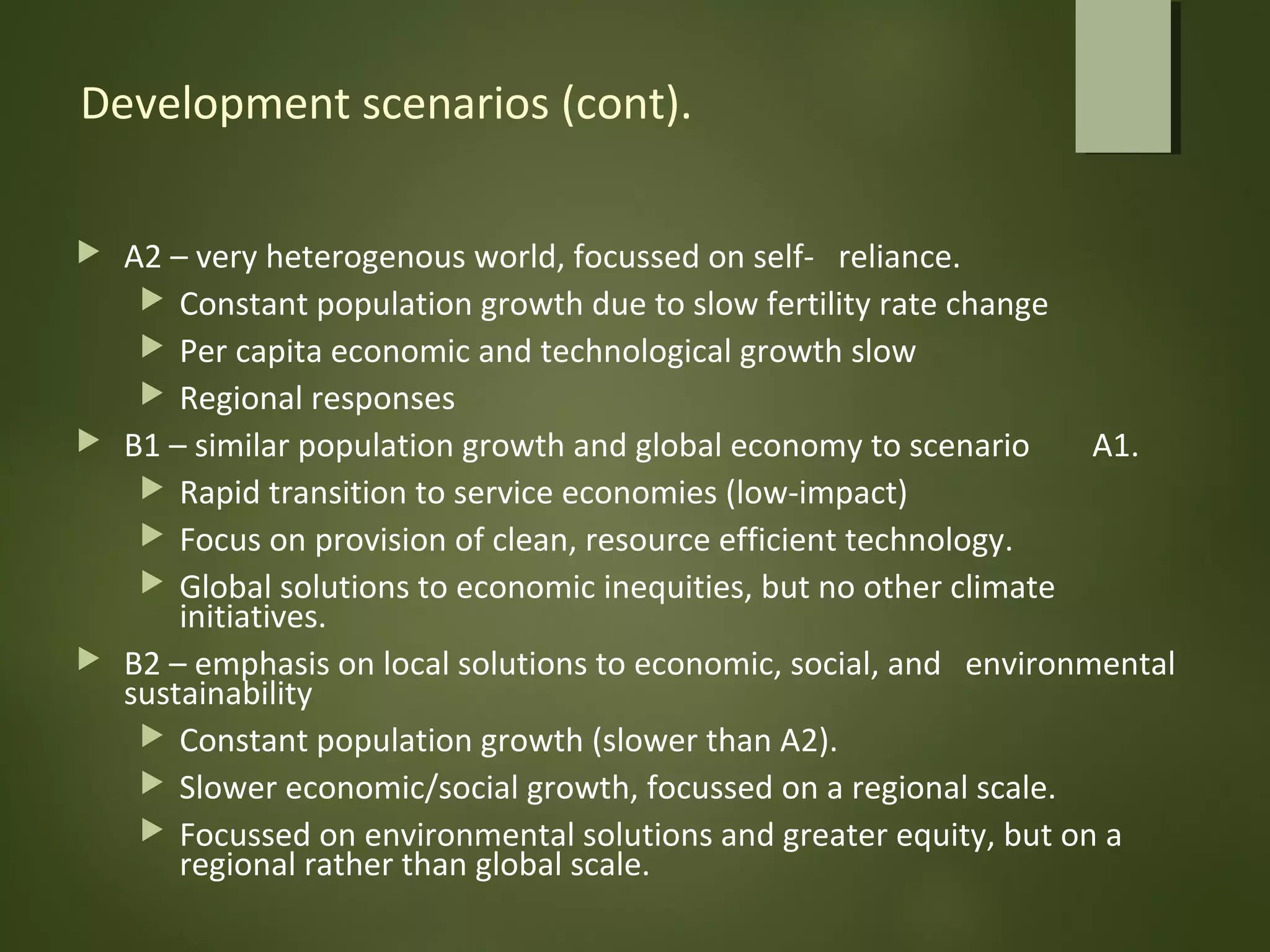 Development scenarios (cont).

A2 – very heterogenous world, focussed on self- reliance.
Constant population growth due to slow fertility rate change
Per capita economic and technological growth slow
Regional responses
B1 – similar population growth and global economy to scenario A1.
Rapid transition to service economies (low-impact)
Focus on provision of clean, resource efficient technology.
Global solutions to economic inequities, but no other climate initiatives.
B2 – emphasis on local solutions to economic, social, and environmental sustainability
Constant population growth (slower than A2).
Slower economic/social growth, focussed on a regional scale.
Focussed on environmental solutions and greater equity, but on a regional rather than global scale.